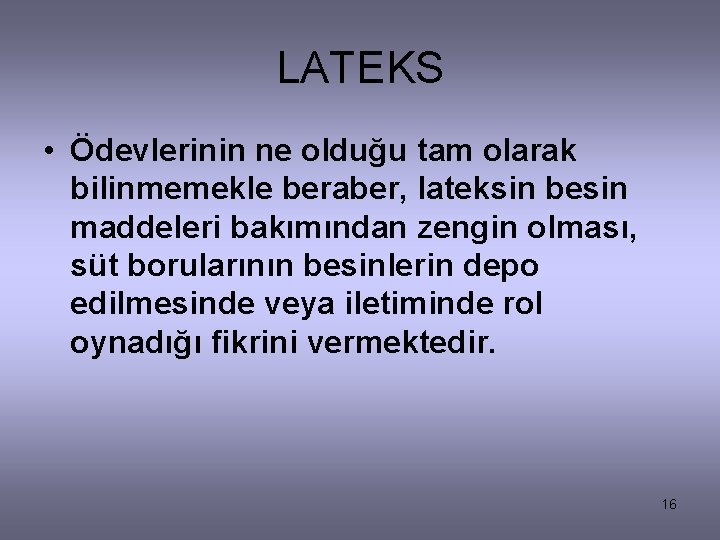 LATEKS

• Ödevlerinin ne olduğu tam olarak bilinmemekle beraber, lateksin besin maddeleri bakımından zengin olması, süt borularının besinlerin depo edilmesinde veya iletiminde rol oynadığı fikrini vermektedir.

16